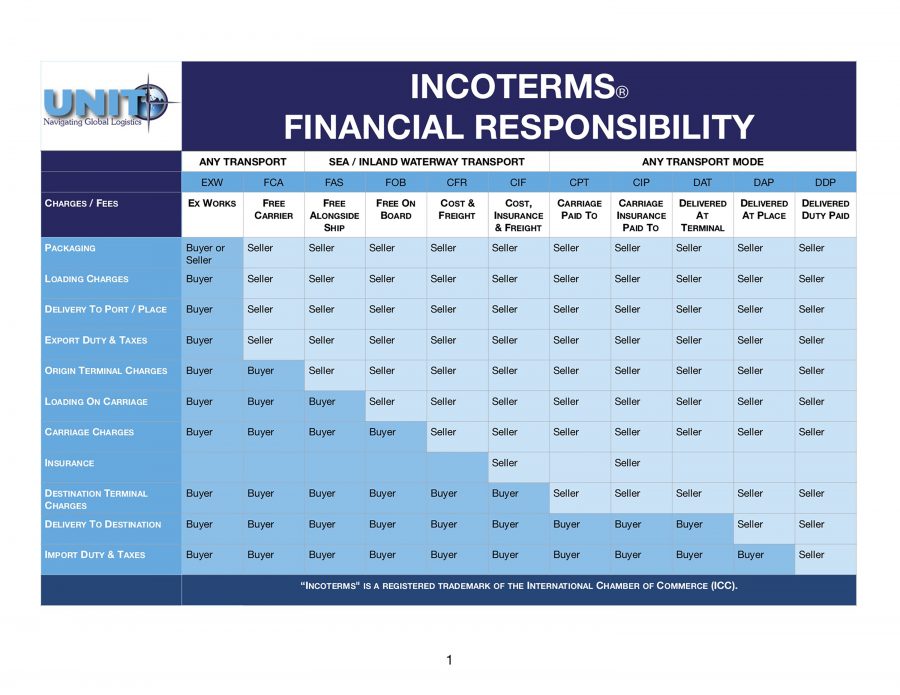 UNIT
Navigating Global Logistics

INCOTERMS®
FINANCIAL RESPONSIBILITY

| | ANY TRANSPORT | | SEA / INLAND WATERWAY TRANSPORT | | | | ANY TRANSPORT MODE | | | | |
|---|---|---|---|---|---|---|---|---|---|---|---|
| | EXW | FCA | FAS | FOB | CFR | CIF | CPT | CIP | DAT | DAP | DDP |
| CHARGES / FEES | EX WORKS | FREE CARRIER | FREE ALONGSIDE SHIP | FREE ON BOARD | COST & FREIGHT | COST, INSURANCE & FREIGHT | CARRIAGE PAID TO | CARRIAGE INSURANCE PAID TO | DELIVERED AT TERMINAL | DELIVERED AT PLACE | DELIVERED DUTY PAID |
| PACKAGING | Buyer or Seller | Seller | Seller | Seller | Seller | Seller | Seller | Seller | Seller | Seller | Seller |
| LOADING CHARGES | Buyer | Seller | Seller | Seller | Seller | Seller | Seller | Seller | Seller | Seller | Seller |
| DELIVERY TO PORT / PLACE | Buyer | Seller | Seller | Seller | Seller | Seller | Seller | Seller | Seller | Seller | Seller |
| EXPORT DUTY & TAXES | Buyer | Seller | Seller | Seller | Seller | Seller | Seller | Seller | Seller | Seller | Seller |
| ORIGIN TERMINAL CHARGES | Buyer | Buyer | Seller | Seller | Seller | Seller | Seller | Seller | Seller | Seller | Seller |
| LOADING ON CARRIAGE | Buyer | Buyer | Buyer | Seller | Seller | Seller | Seller | Seller | Seller | Seller | Seller |
| CARRIAGE CHARGES | Buyer | Buyer | Buyer | Buyer | Seller | Seller | Seller | Seller | Seller | Seller | Seller |
| INSURANCE | | | | | | Seller | | Seller | | | |
| DESTINATION TERMINAL CHARGES | Buyer | Buyer | Buyer | Buyer | Buyer | Buyer | Seller | Seller | Seller | Seller | Seller |
| DELIVERY TO DESTINATION | Buyer | Buyer | Buyer | Buyer | Buyer | Buyer | Buyer | Buyer | Buyer | Seller | Seller |
| IMPORT DUTY & TAXES | Buyer | Buyer | Buyer | Buyer | Buyer | Buyer | Buyer | Buyer | Buyer | Buyer | Seller |

"INCOTERMS" IS A REGISTERED TRADEMARK OF THE INTERNATIONAL CHAMBER OF COMMERCE (ICC).

1